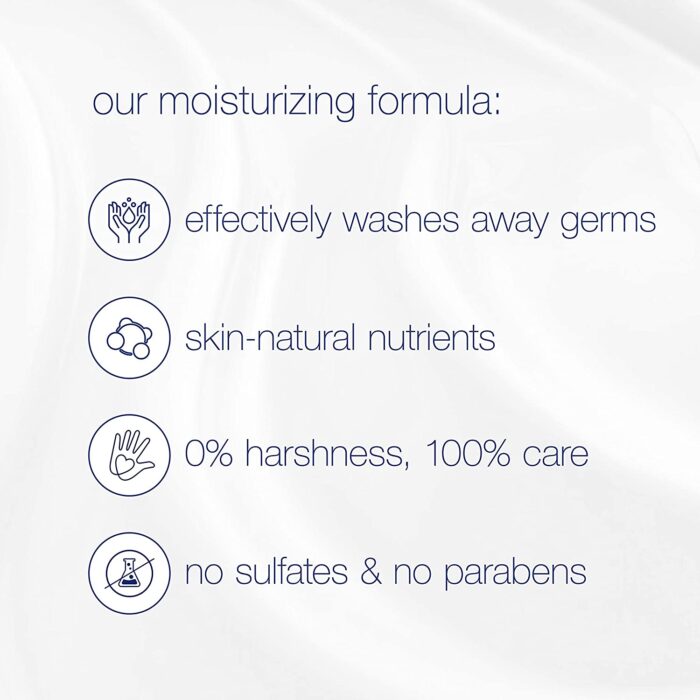 our moisturizing formula:

effectively washes away germs

skin-natural nutrients

0% harshness, 100% care

no sulfates & no parabens